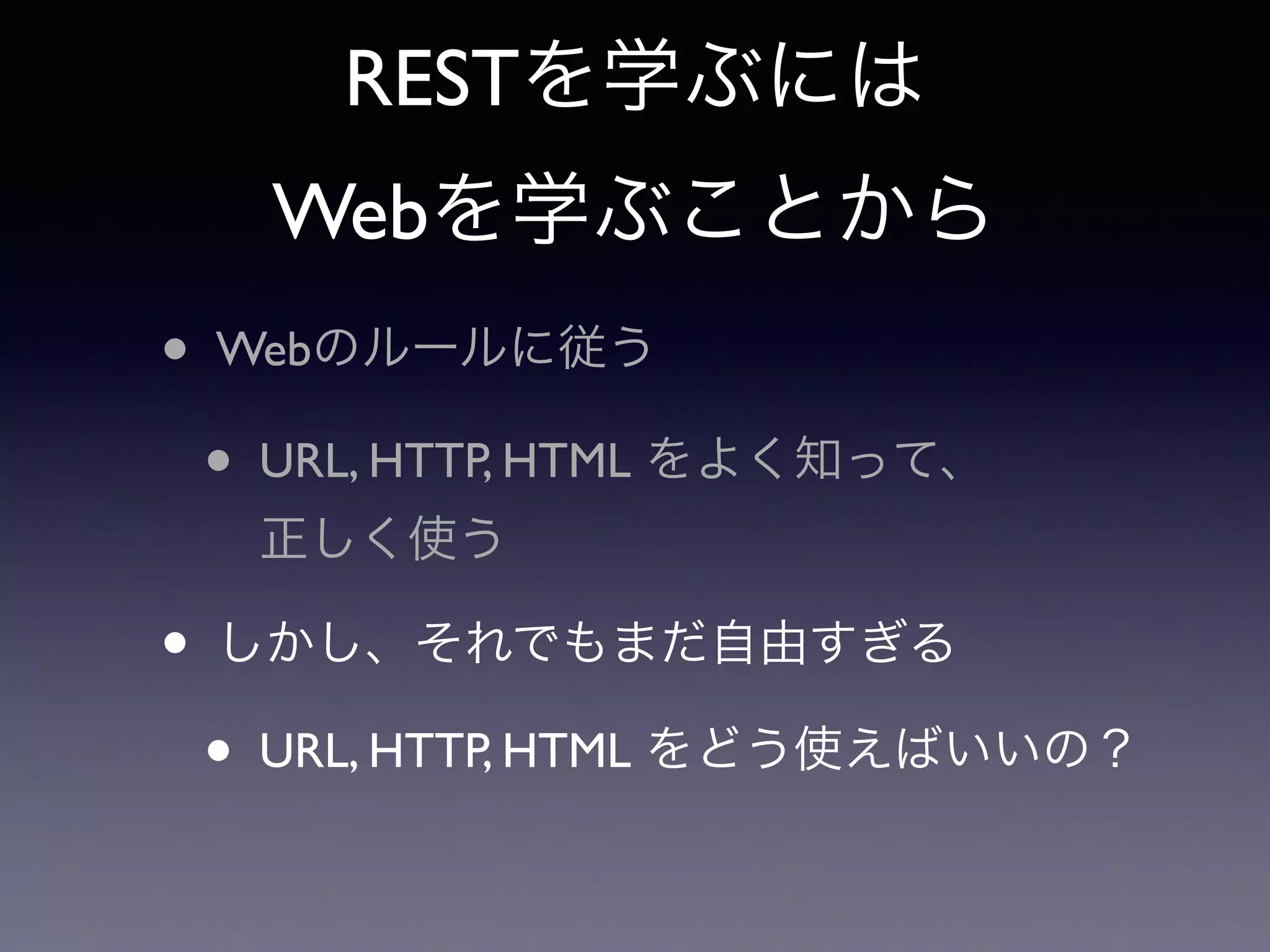 RESTを学ぶには
Webを学ぶことから

• Webのルールに従う

• URL, HTTP, HTML をよく知って、正しく使う

• しかし、それでもまだ自由すぎる

• URL, HTTP, HTML をどう使えばいいの？